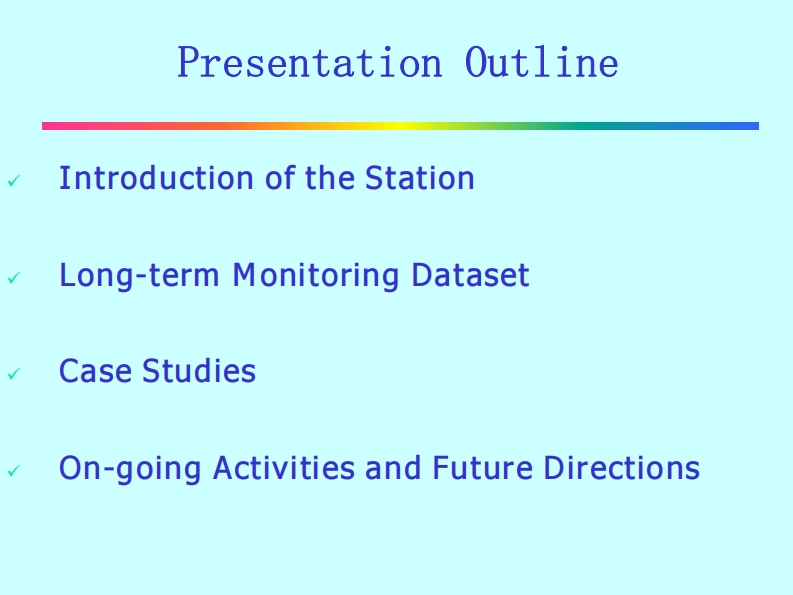 Presentation Outline

✓ Introduction of the Station

✓ Long-term Monitoring Dataset

✓ Case Studies

✓ On-going Activities and Future Directions